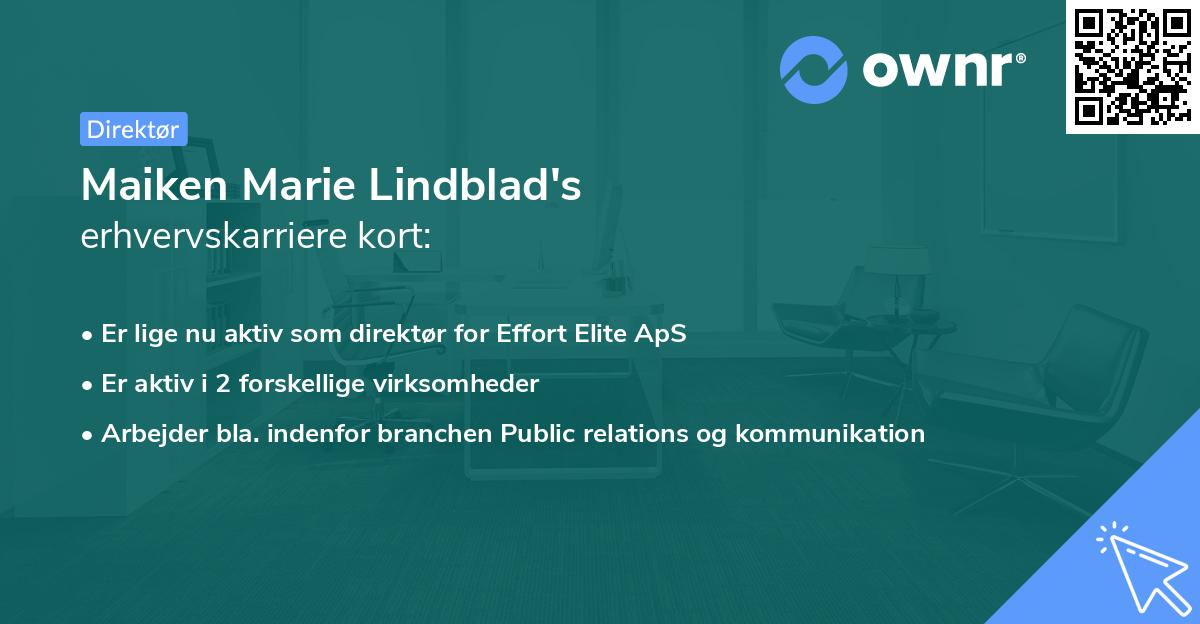 ownr®

Direktør

Maiken Marie Lindblad's
erhvervskarriere kort:

• Er lige nu aktiv som direktør for Effort Elite ApS
• Er aktiv i 2 forskellige virksomheder
• Arbejder bla. indenfor branchen Public relations og kommunikation